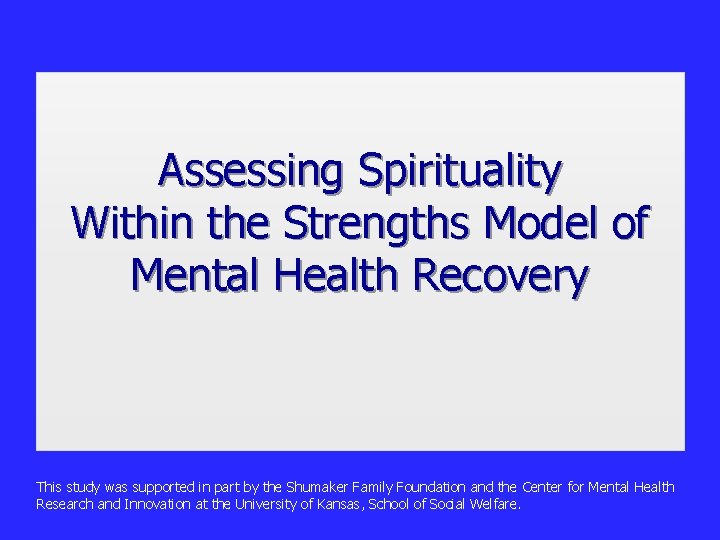 Assessing Spirituality Within the Strengths Model of Mental Health Recovery

This study was supported in part by the Shumaker Family Foundation and the Center for Mental Health Research and Innovation at the University of Kansas, School of Social Welfare.